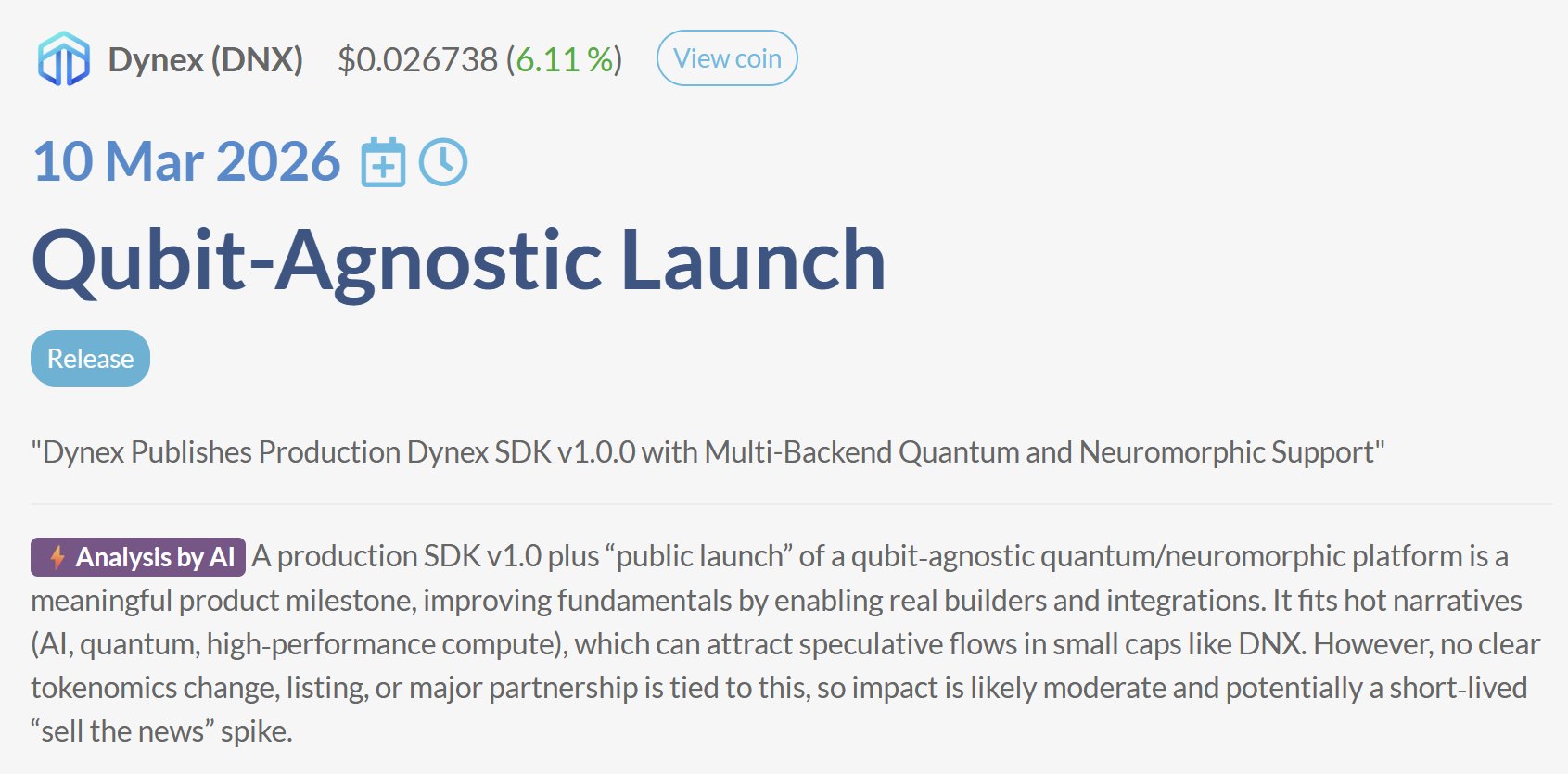 Dynex (DNX) $0.026738 (6.11 %) View coin

10 Mar 2026

Qubit-Agnostic Launch

Release

"Dynex Publishes Production Dynex SDK v1.0.0 with Multi-Backend Quantum and Neuromorphic Support"

Analysis by AI A production SDK v1.0 plus “public launch” of a qubit-agnostic quantum/neuromorphic platform is a meaningful product milestone, improving fundamentals by enabling real builders and integrations. It fits hot narratives (AI, quantum, high-performance compute), which can attract speculative flows in small caps like DNX. However, no clear tokenomics change, listing, or major partnership is tied to this, so impact is likely moderate and potentially a short-lived “sell the news” spike.